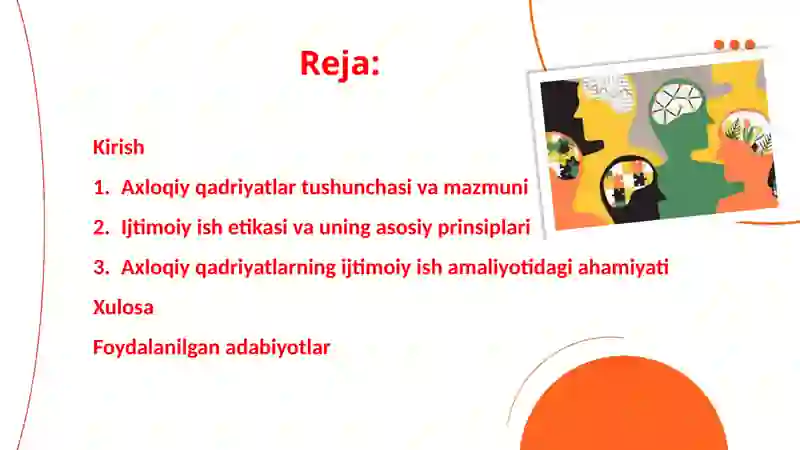 Reja:

Kirish

1. Axloqiy qadriyatlar tushunchasi va mazmuni

2. Ijtimoiy ish etikasi va uning asosiy prinsiplari

3. Axloqiy qadriyatlarning ijtimoiy ish amaliyotidagi ahamiyati

Xulosa

Foydalanilgan adabiyotlar